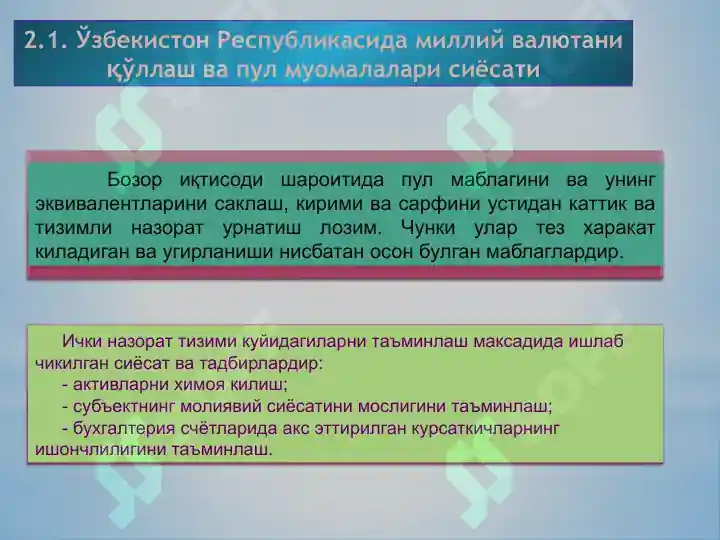 2.1. Ўзбекистон Республикасида миллий валютани қўллаш ва пул муомалалари сиёсати

Бозор иқтисоди шароитида пул маблагини ва унинг эквивалентларини саклаш, кирими ва сарфини устидан каттик ва тизимли назорат урнатиш лозим. Чунки улар тез харакат киладиган ва угирланиши нисбатан осон булган маблаглардир.

Ички назорат тизими куйидагиларни таъминлаш максадида ишлаб чикилган сиёсат ва тадбирлардир:
- активларни химоя килиш;
- субъектнинг молиявий сиёсатини мослигини таъминлаш;
- бухгалтерия счётларида акс эттирилган курсаткичларнинг ишончлилигини таъминлаш.